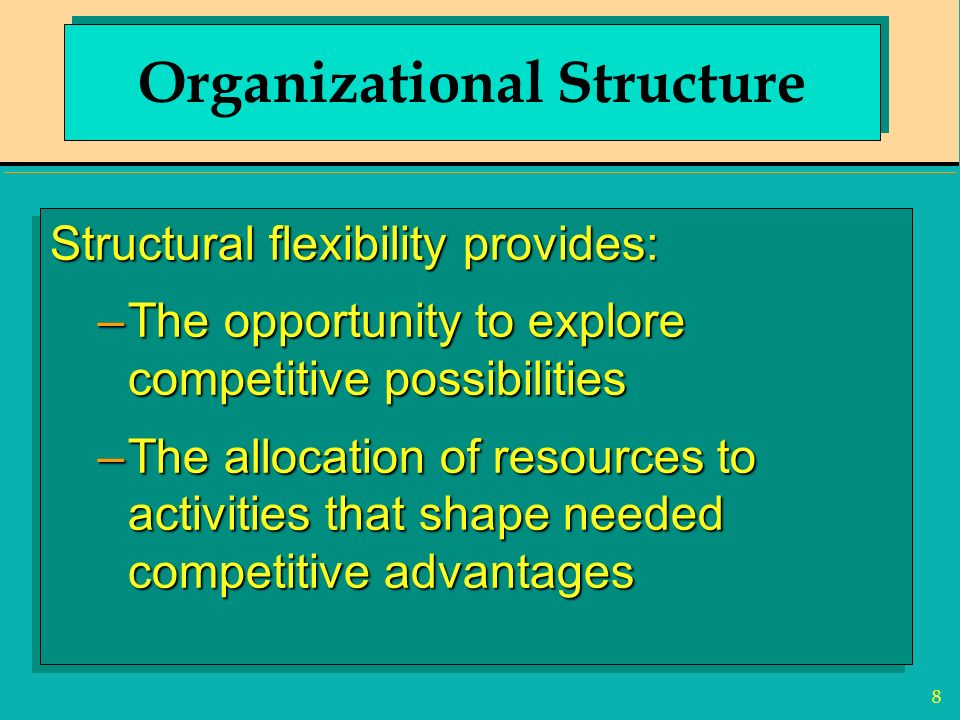 Organizational Structure

Structural flexibility provides:

– The opportunity to explore competitive possibilities

– The allocation of resources to activities that shape needed competitive advantages

8